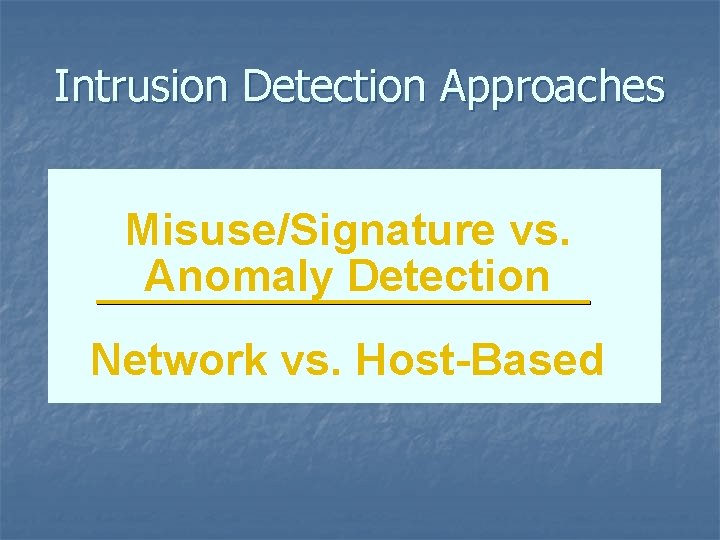 Intrusion Detection Approaches

Misuse/Signature vs. Anomaly Detection

Network vs. Host-Based